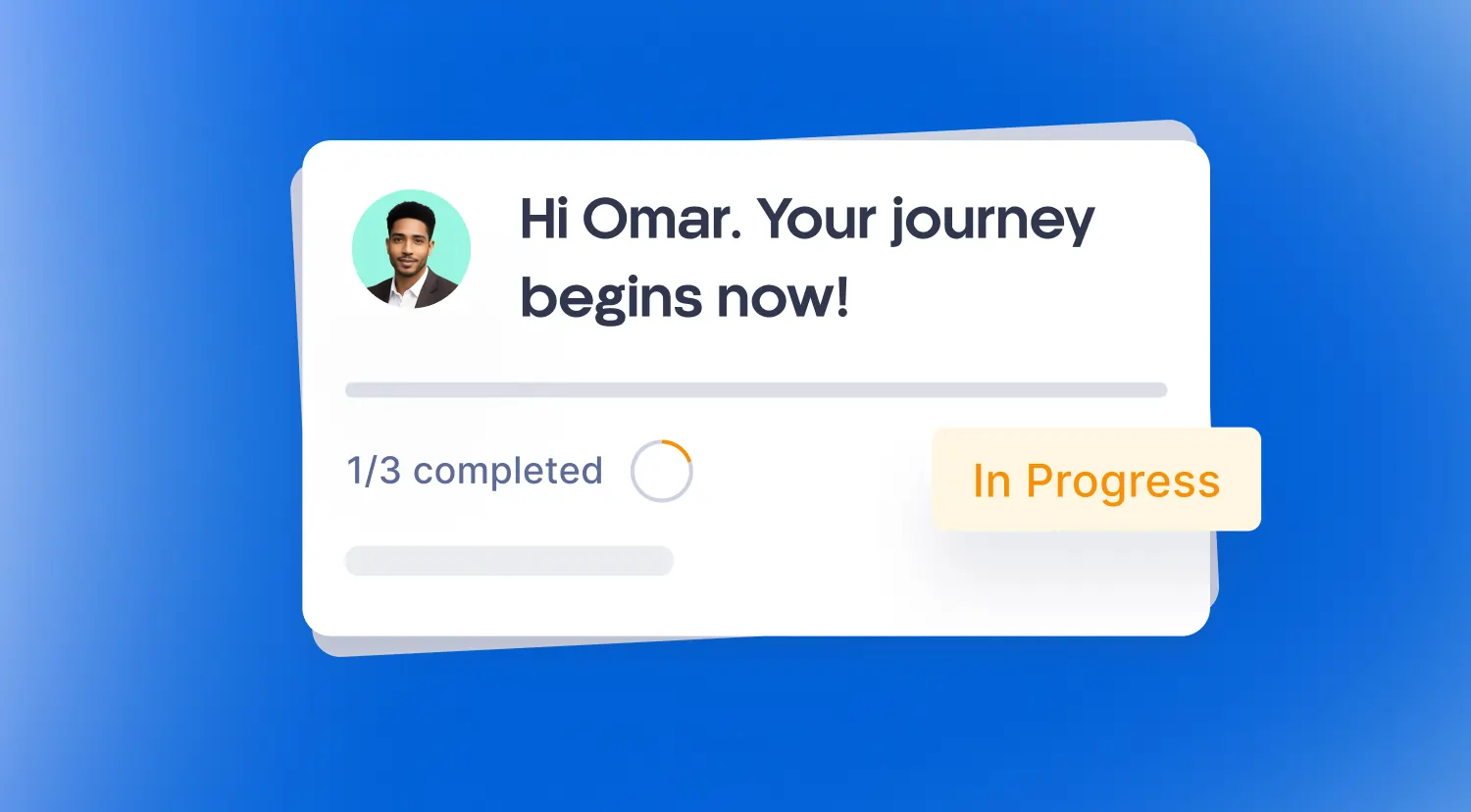 Hi Omar. Your journey begins now!

1/3 completed

In Progress